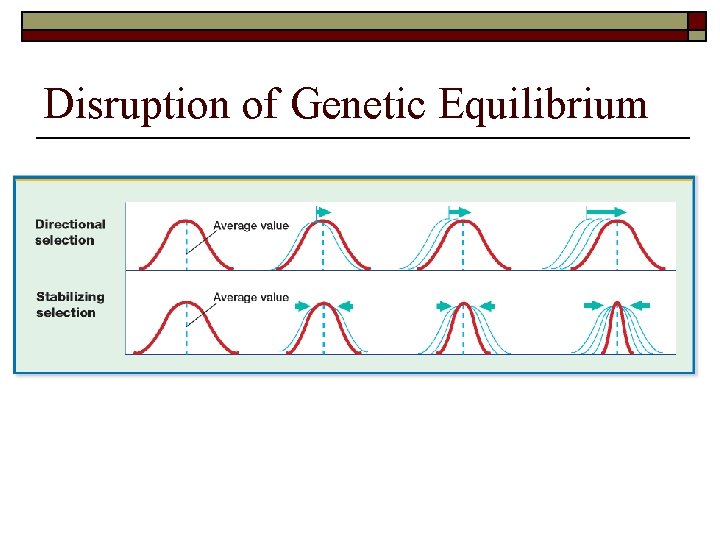 Disruption of Genetic Equilibrium

Directional selection

Average value

Stabilizing selection

Average value